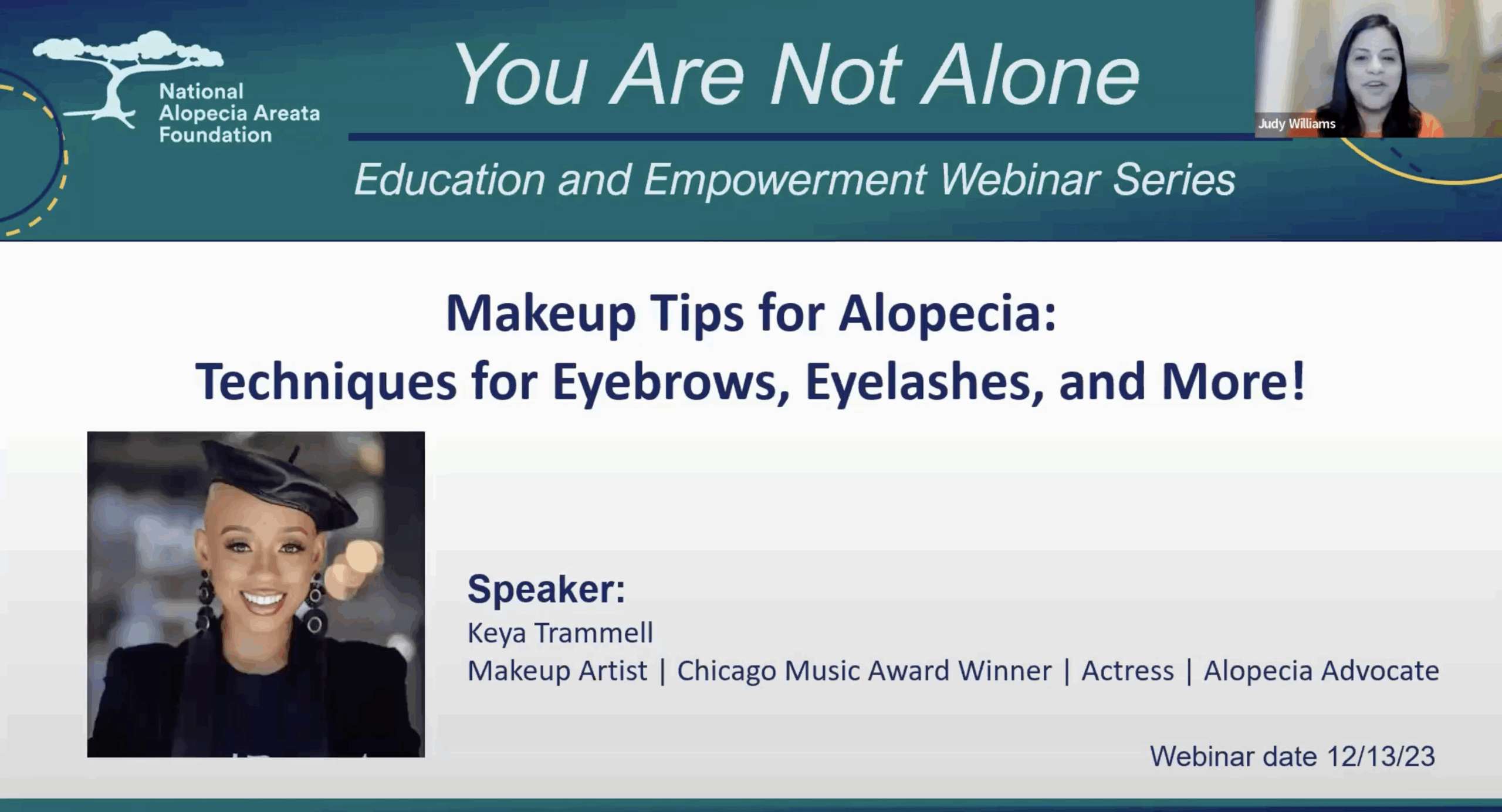 National Alopecia Areata Foundation

You Are Not Alone

Judy Williams

Education and Empowerment Webinar Series

Makeup Tips for Alopecia:
Techniques for Eyebrows, Eyelashes, and More!

Speaker:
Keya Trammell
Makeup Artist | Chicago Music Award Winner | Actress | Alopecia Advocate

Webinar date 12/13/23